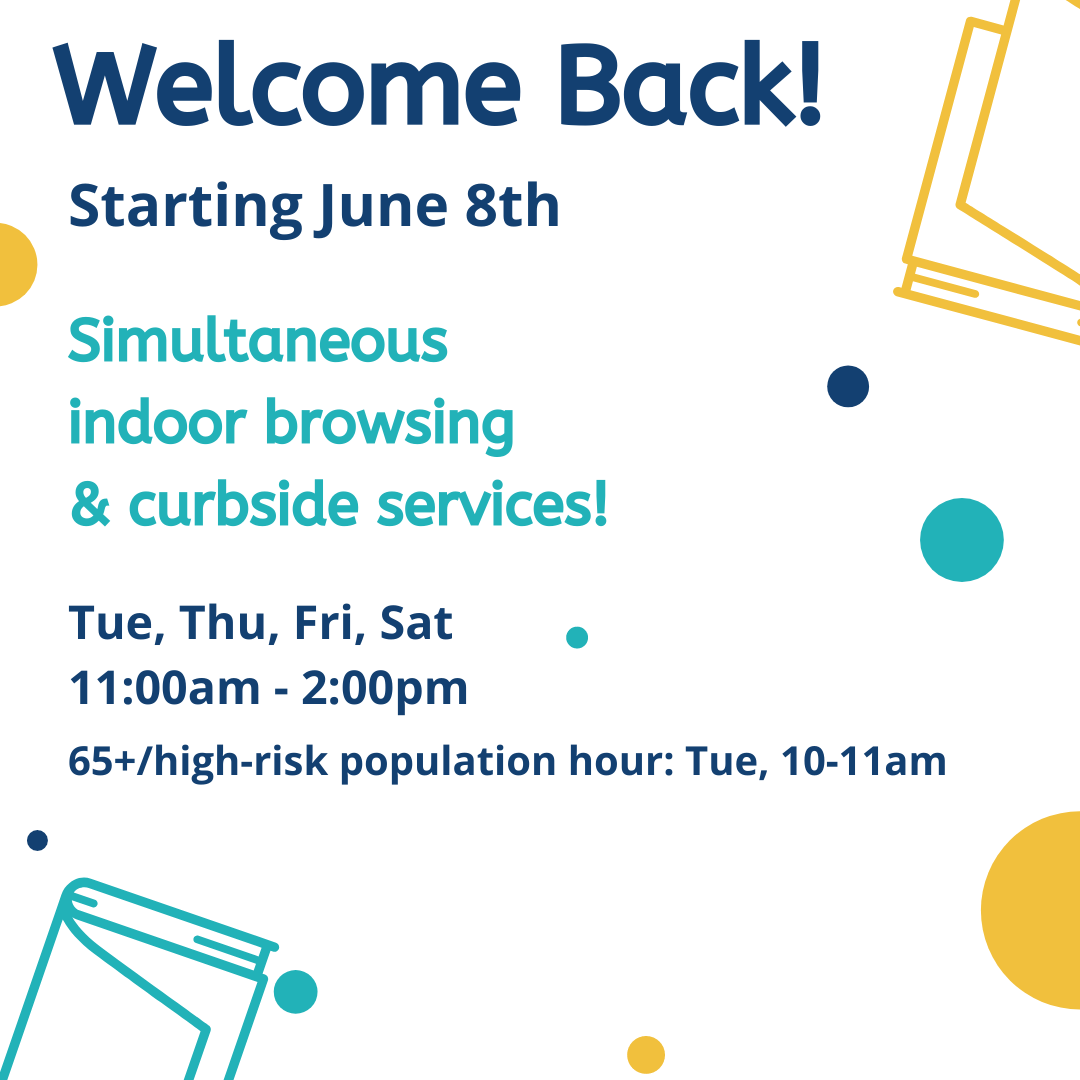 Welcome Back!

Starting June 8th

Simultaneous indoor browsing & curbside services!

Tue, Thu, Fri, Sat
11:00am - 2:00pm

65+/high-risk population hour: Tue, 10-11am